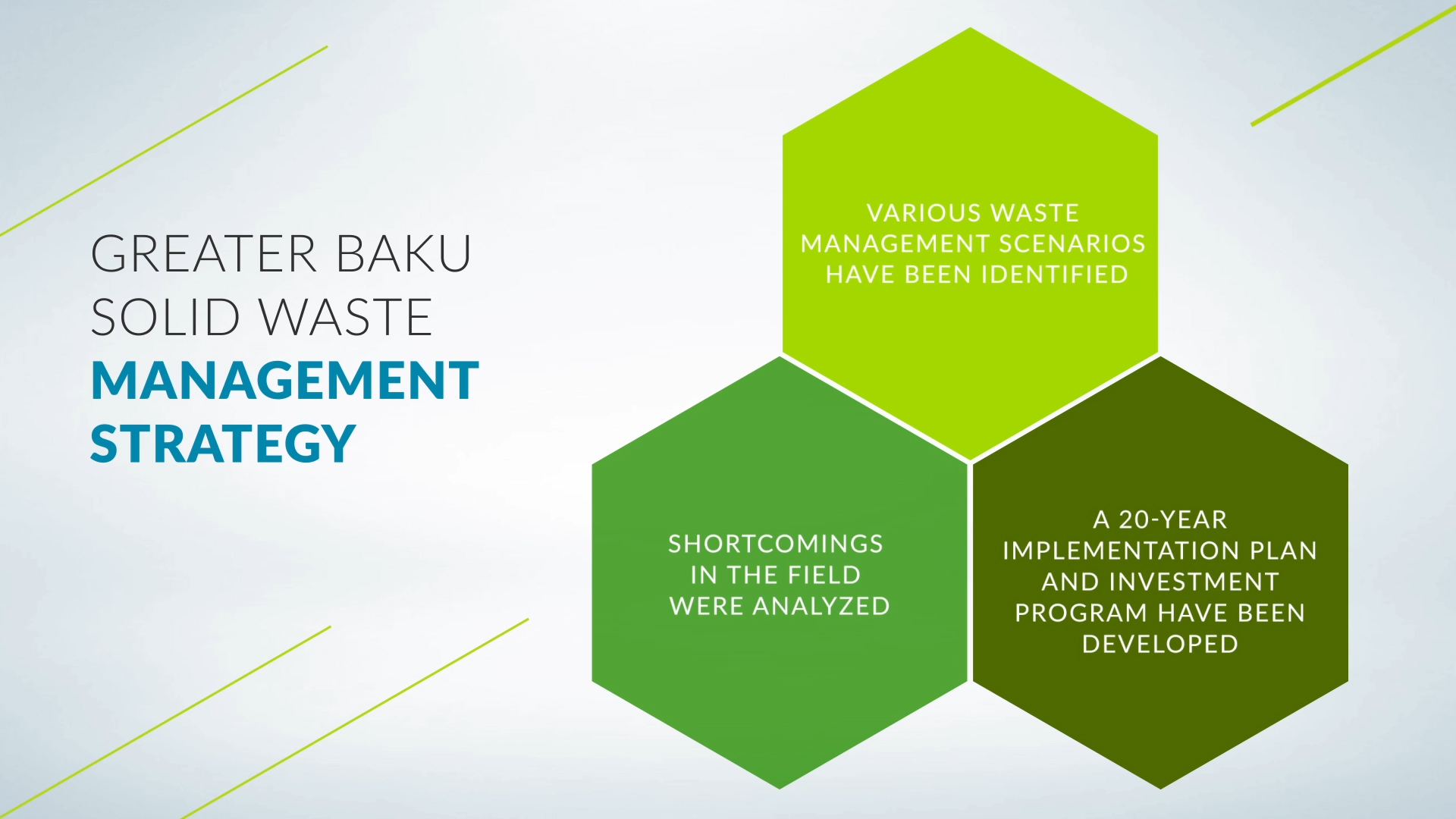 GREATER BAKU SOLID WASTE MANAGEMENT STRATEGY

VARIOUS WASTE MANAGEMENT SCENARIOS HAVE BEEN IDENTIFIED

SHORTCOMINGS IN THE FIELD WERE ANALYZED

A 20-YEAR IMPLEMENTATION PLAN AND INVESTMENT PROGRAM HAVE BEEN DEVELOPED